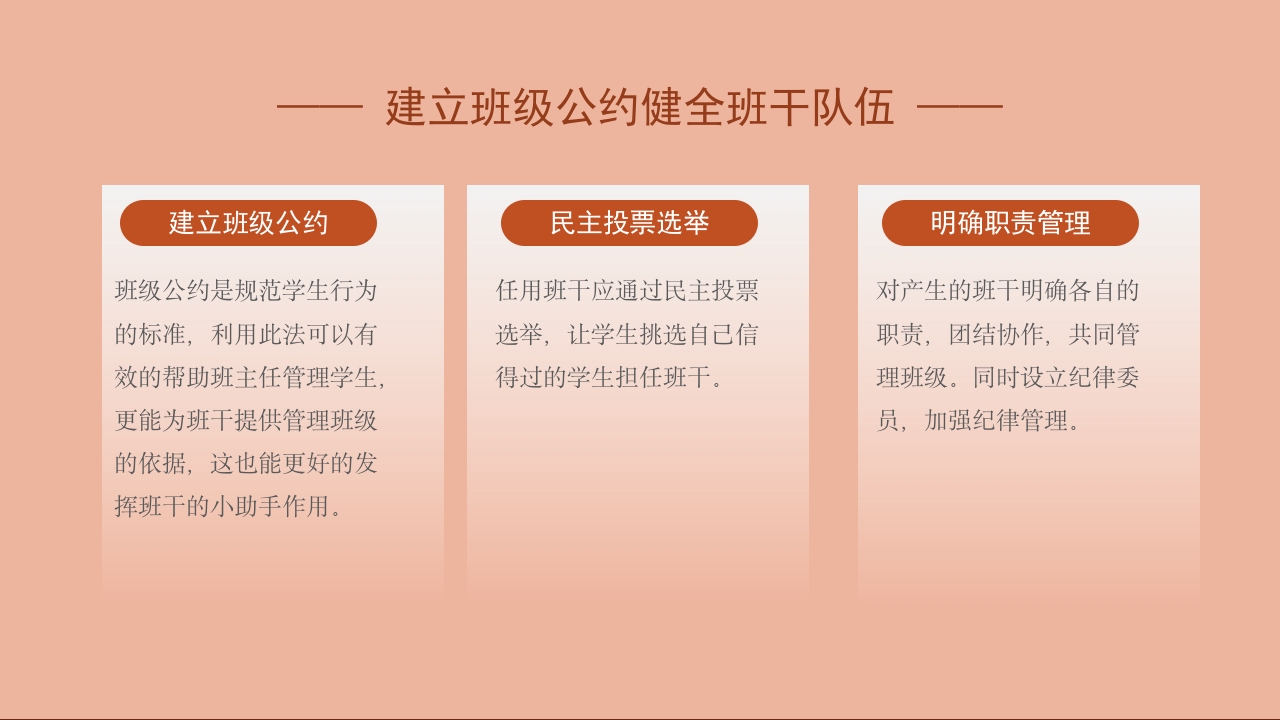 —— 建立班级公约健全班干队伍 ——

建立班级公约

班级公约是规范学生行为的标准，利用此法可以有效的帮助班主任管理学生，更能为班干提供管理班级的依据，这也能更好的发挥班干的小助手作用。

民主投票选举

任用班干应通过民主投票选举，让学生挑选自己信得过的学生担任班干。

明确职责管理

对产生的班干明确各自的职责，团结协作，共同管理班级。同时设立纪律委员，加强纪律管理。